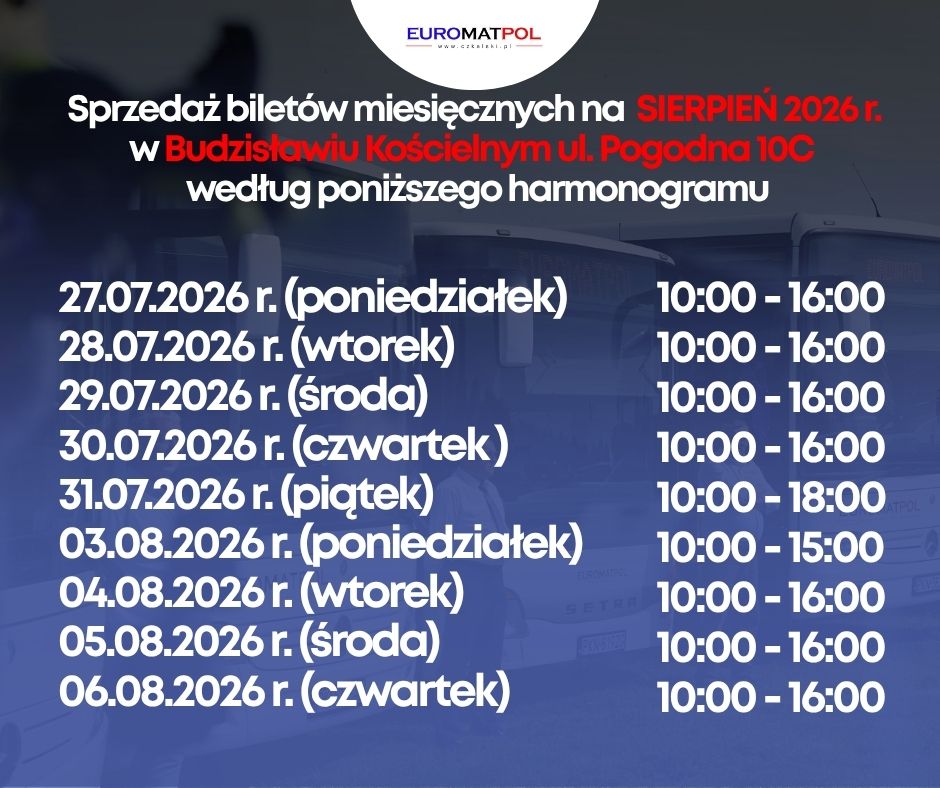 EUROMATPOL
www.czkaleki.pl

Sprzedaż biletów miesięcznych na SIERPIEŃ 2026 r. w Budzisławiu Kościelnym ul. Pogodna 10C według poniższego harmonogramu

| | |
|---|---|
| 27.07.2026 r. (poniedziałek) | 10:00 - 16:00 |
| 28.07.2026 r. (wtorek) | 10:00 - 16:00 |
| 29.07.2026 r. (środa) | 10:00 - 16:00 |
| 30.07.2026 r. (czwartek ) | 10:00 - 16:00 |
| 31.07.2026 r. (piątek) | 10:00 - 18:00 |
| 03.08.2026 r. (poniedziałek) | 10:00 - 15:00 |
| 04.08.2026 r. (wtorek) | 10:00 - 16:00 |
| 05.08.2026 r. (środa) | 10:00 - 16:00 |
| 06.08.2026 r. (czwartek) | 10:00 - 16:00 |